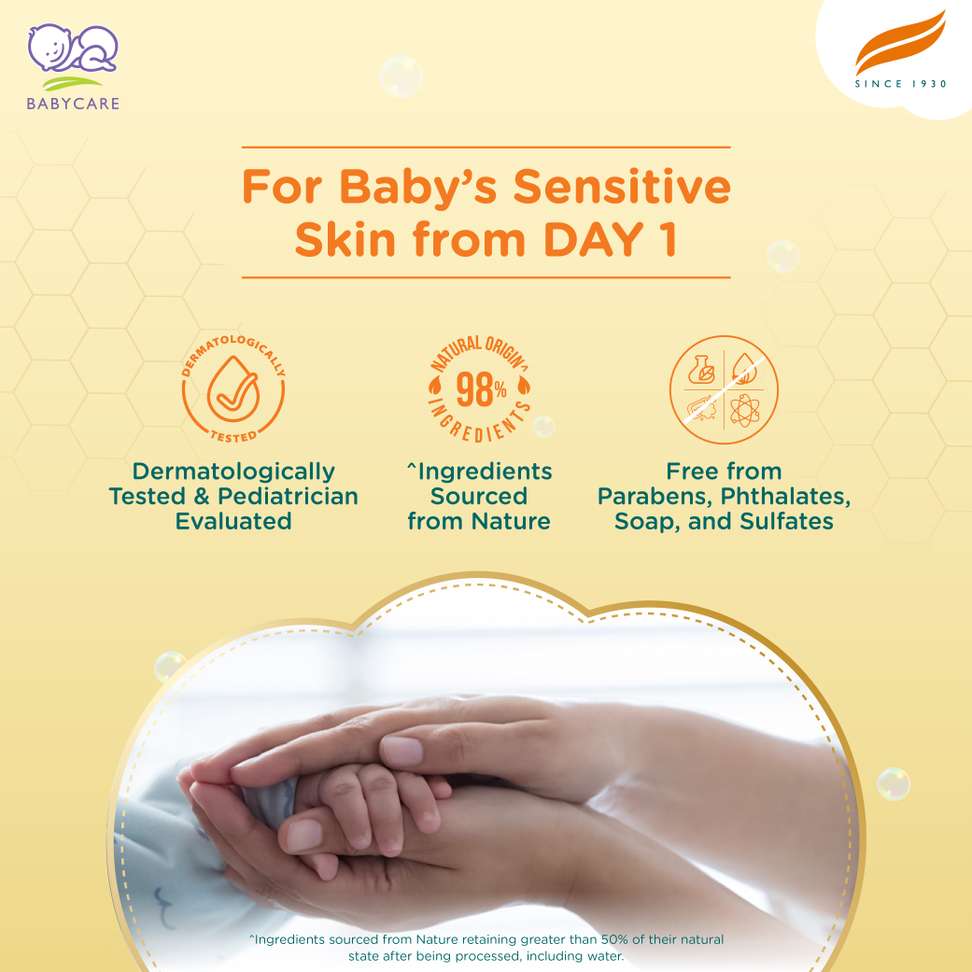 BABYCARE

SINCE 1930

For Baby's Sensitive Skin from DAY 1

DERMATOLOGICALLY TESTED

Dermatologically Tested & Pediatrician Evaluated

NATURAL ORIGIN^ 98% INGREDIENTS

^Ingredients Sourced from Nature

Free from Parabens, Phthalates, Soap, and Sulfates

^Ingredients sourced from Nature retaining greater than 50% of their natural state after being processed, including water.